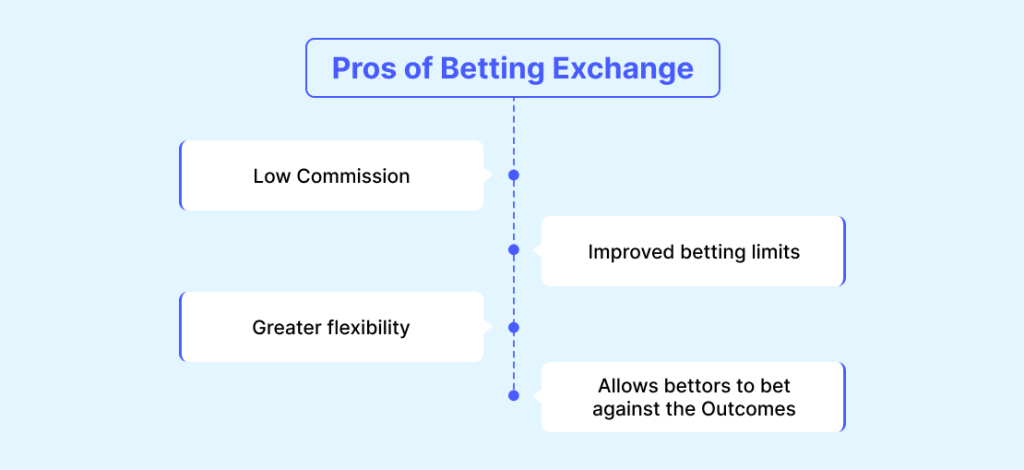 Pros of Betting Exchange

Low Commission

Improved betting limits

Greater flexibility

Allows bettors to bet against the Outcomes